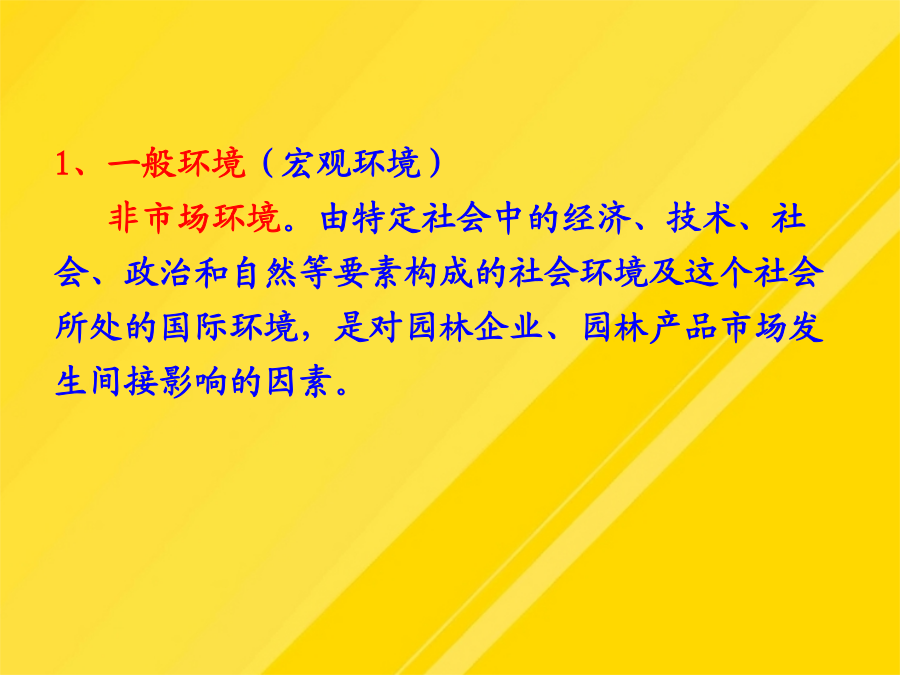 1、一般环境（宏观环境）

非市场环境。由特定社会中的经济、技术、社会、政治和自然等要素构成的社会环境及这个社会所处的国际环境，是对园林企业、园林产品市场发生间接影响的因素。